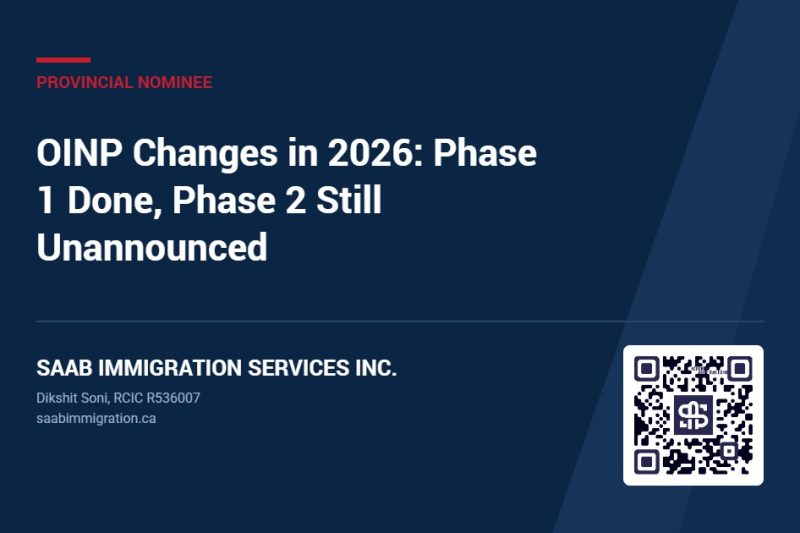 PROVINCIAL NOMINEE

OINP Changes in 2026: Phase 1 Done, Phase 2 Still Unannounced

SAAB IMMIGRATION SERVICES INC.

Dikshit Soni, RCIC R536007
saabimmigration.ca